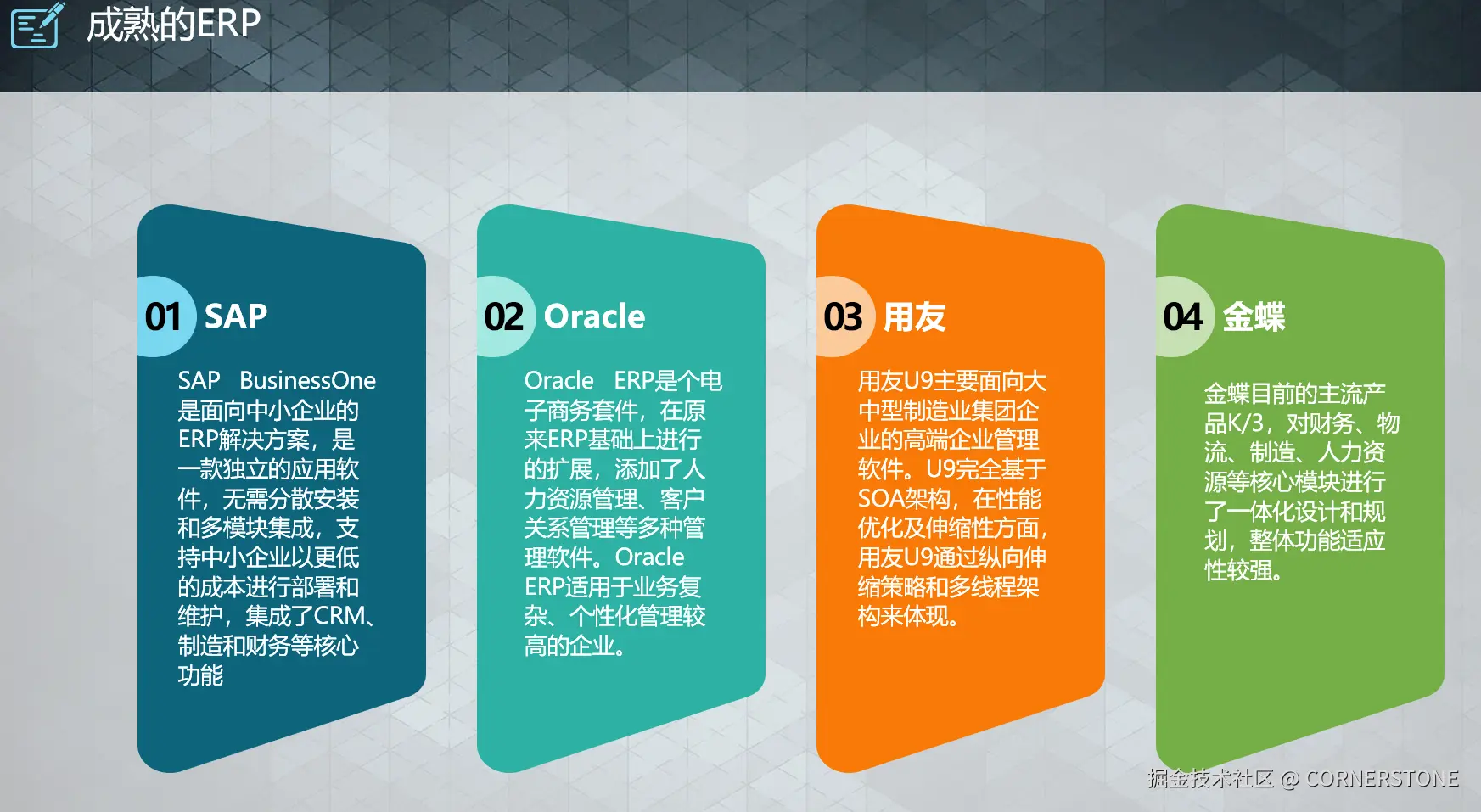 成熟的ERP

01 SAP

SAP BusinessOne是面向中小企业的ERP解决方案，是一款独立的应用软件，无需分散安装和多模块集成，支持中小企业以更低的成本进行部署和维护，集成了CRM、制造和财务等核心功能

02 Oracle

Oracle ERP是个电子商务套件，在原来ERP基础上进行的扩展，添加了人力资源管理、客户关系管理等多种管理软件。Oracle ERP适用于业务复杂、个性化管理较高的企业。

03 用友

用友U9主要面向大中型制造业集团企业的高端企业管理软件。U9完全基于SOA架构，在性能优化及伸缩性方面，用友U9通过纵向伸缩策略和多线程架构来体现。

04 金蝶

金蝶目前的主流产品K/3，对财务、物流、制造、人力资源等核心模块进行了一体化设计和规划，整体功能适应性较强。

掘金技术社区 @ CORNERSTONE